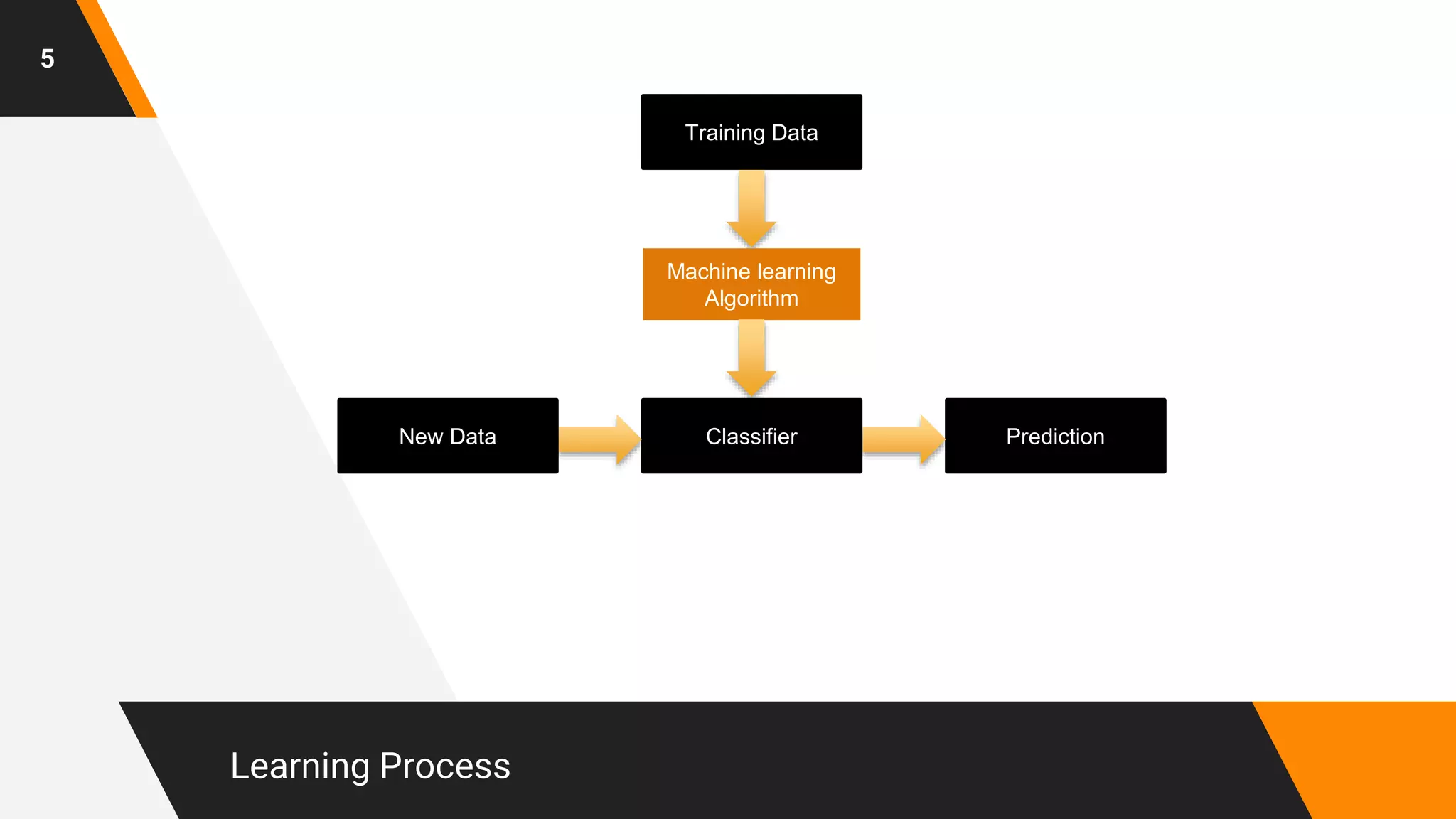 5

Training Data

Machine learning Algorithm

New Data

Classifier

Prediction

Learning Process